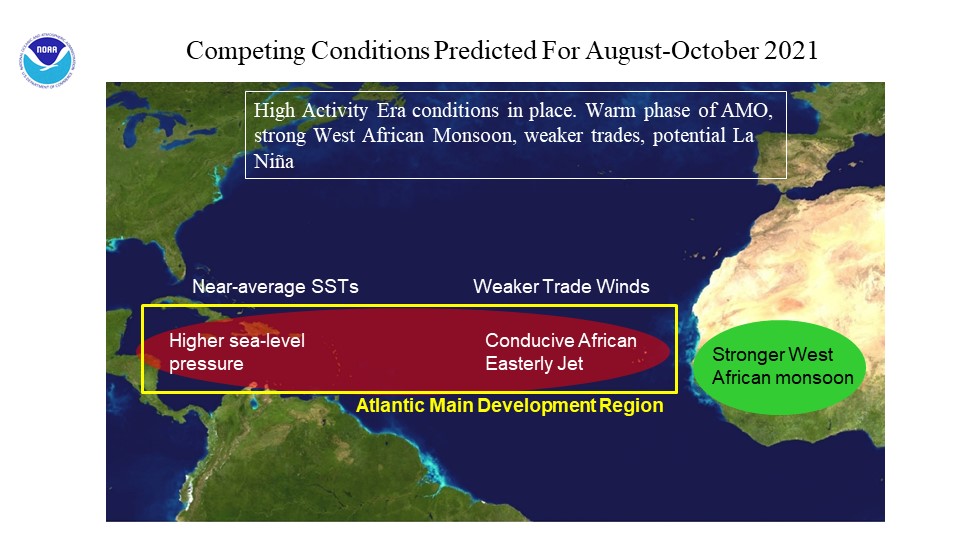 NOAA

Competing Conditions Predicted For August-October 2021

High Activity Era conditions in place. Warm phase of AMO, strong West African Monsoon, weaker trades, potential La Niña

Near-average SSTs

Weaker Trade Winds

Higher sea-level pressure

Conducive African Easterly Jet

Stronger West African monsoon

Atlantic Main Development Region